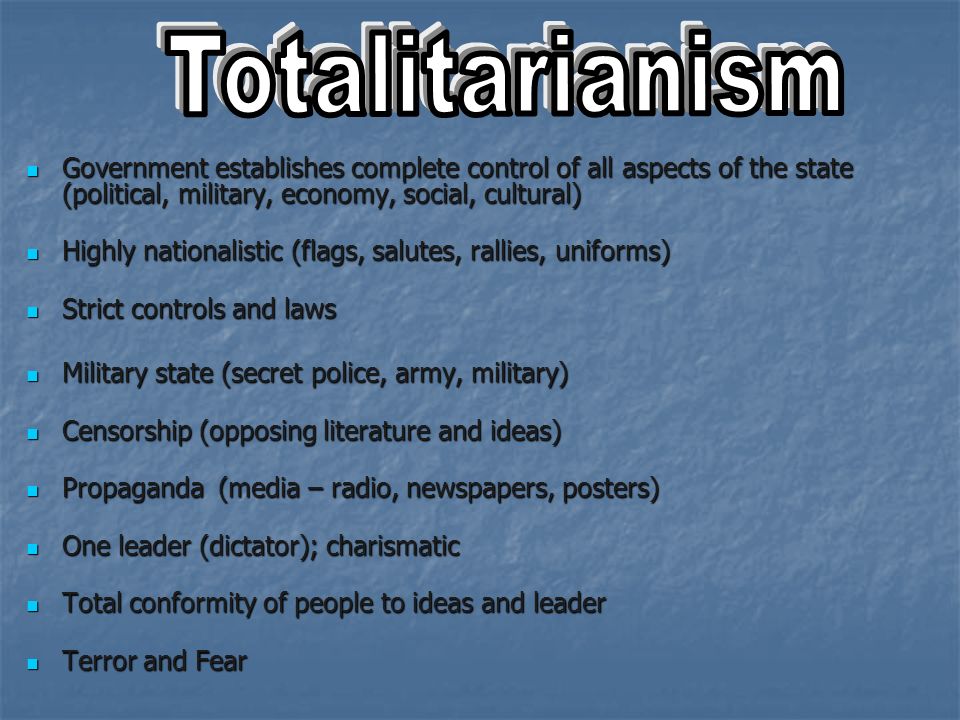 Totalitarianism

- Government establishes complete control of all aspects of the state (political, military, economy, social, cultural)
- Highly nationalistic (flags, salutes, rallies, uniforms)
- Strict controls and laws
- Military state (secret police, army, military)
- Censorship (opposing literature and ideas)
- Propaganda (media – radio, newspapers, posters)
- One leader (dictator); charismatic
- Total conformity of people to ideas and leader
- Terror and Fear